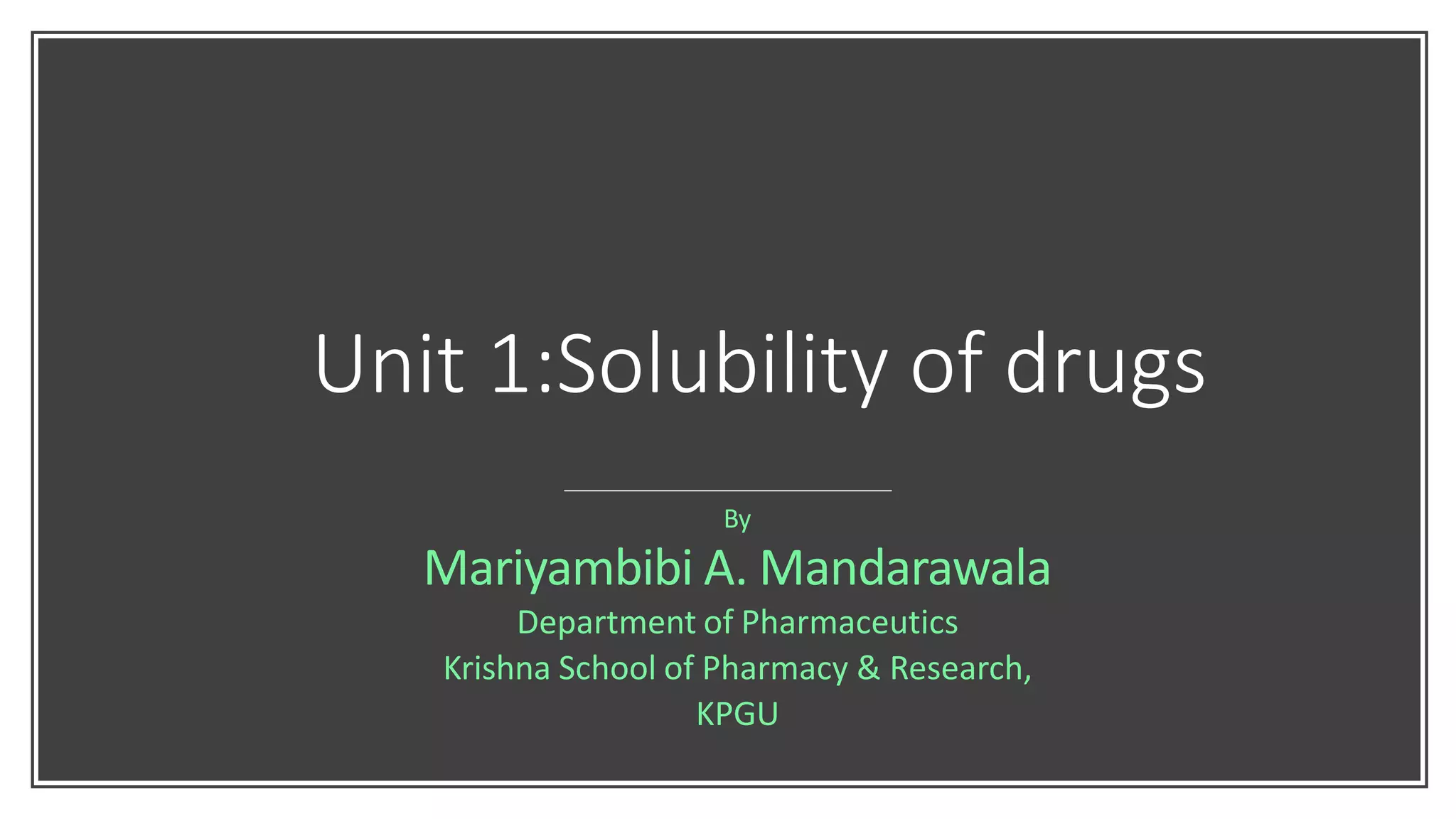 Unit 1:Solubility of drugs

By

Mariyambibi A. Mandarawala

Department of Pharmaceutics

Krishna School of Pharmacy & Research,

KPGU